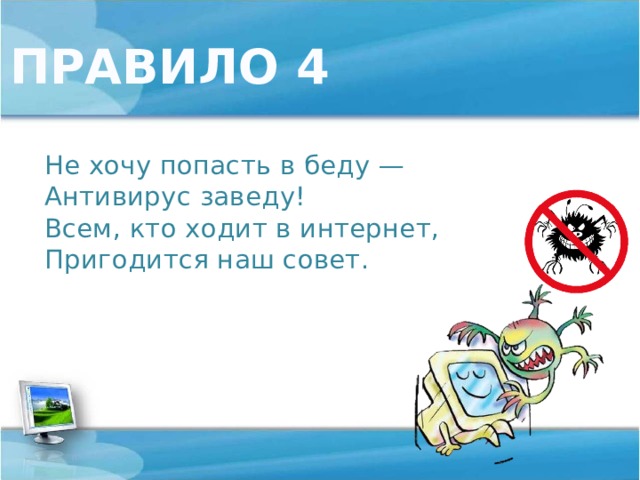 ПРАВИЛО 4

Не хочу попасть в беду —
Антивирус заведу!
Всем, кто ходит в интернет,
Пригодится наш совет.